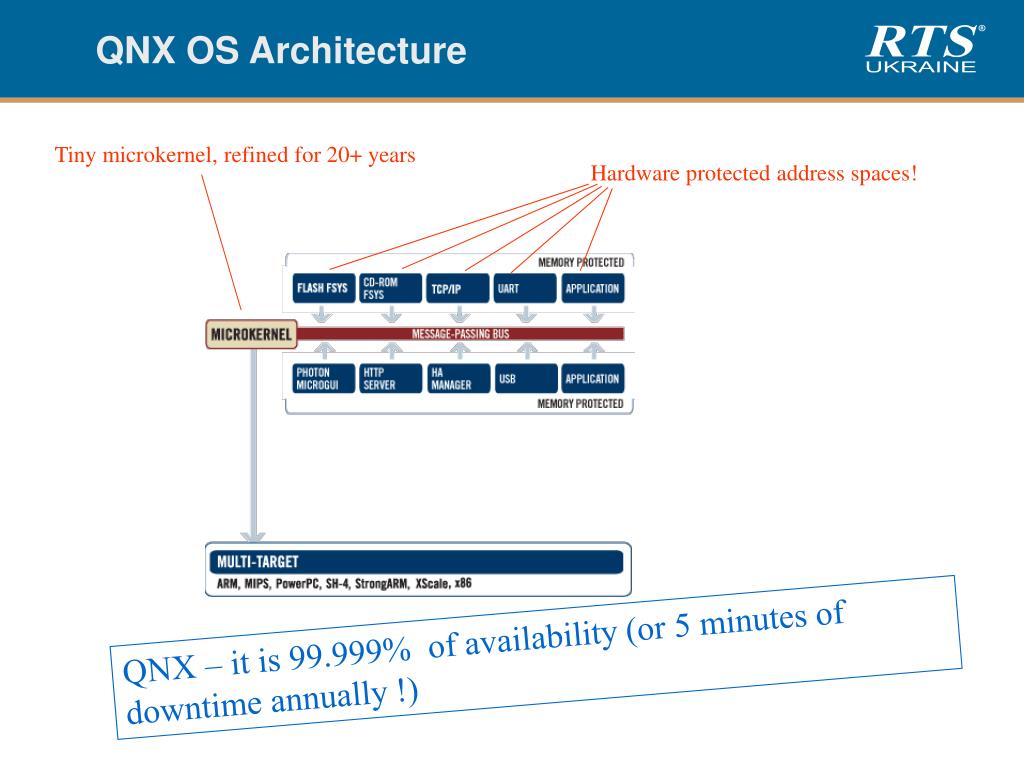 QNX OS Architecture

RTS® UKRAINE

Tiny microkernel, refined for 20+ years

Hardware protected address spaces!

MEMORY PROTECTED

FLASH FSYS

CD-ROM FSYS

TCP/IP

UART

APPLICATION

MICROKERNEL

MESSAGE-PASSING BUS

PHOTON MICROGUI

HTTP SERVER

HA MANAGER

USB

APPLICATION

MEMORY PROTECTED

MULTI-TARGET

ARM, MIPS, PowerPC, SH-4, StrongARM, XScale, x86

QNX – it is 99.999% of availability (or 5 minutes of downtime annually !)